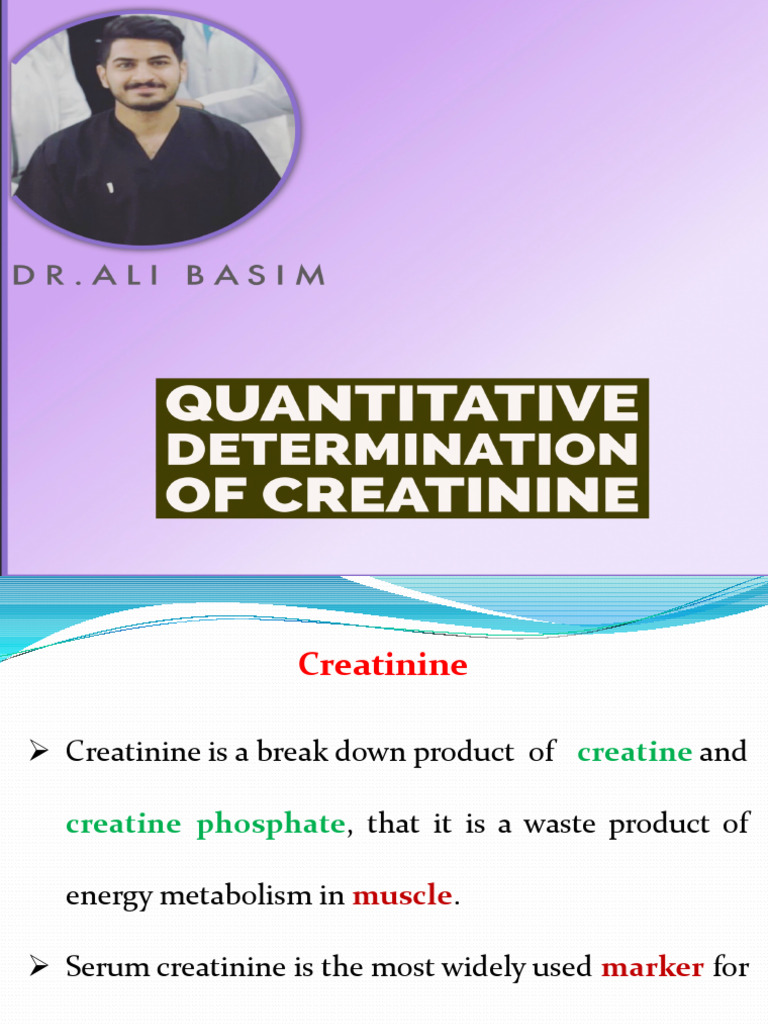 DR.ALI BASIM

QUANTITATIVE DETERMINATION OF CREATININE

Creatinine

➢ Creatinine is a break down product of creatine and creatine phosphate, that it is a waste product of energy metabolism in muscle.

➢ Serum creatinine is the most widely used marker for